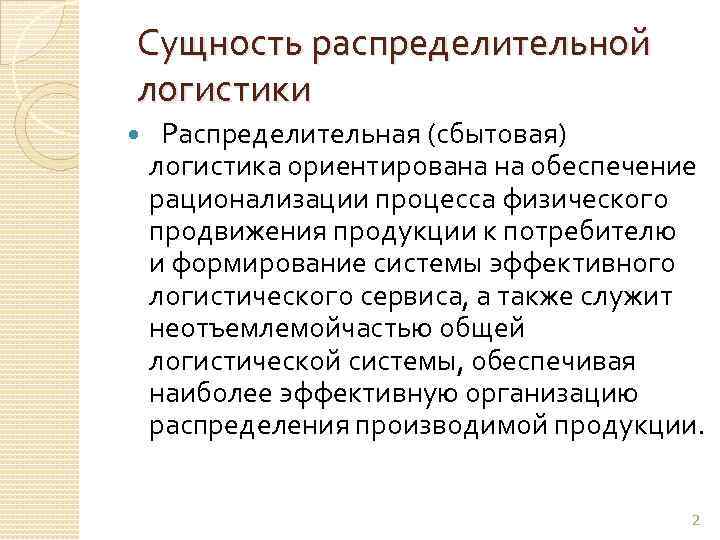 Сущность распределительной логистики

Распределительная (сбытовая) логистика ориентирована на обеспечение рационализации процесса физического продвижения продукции к потребителю и формирование системы эффективного логистического сервиса, а также служит неотъемлемойчастью общей логистической системы, обеспечивая наиболее эффективную организацию распределения производимой продукции.

2